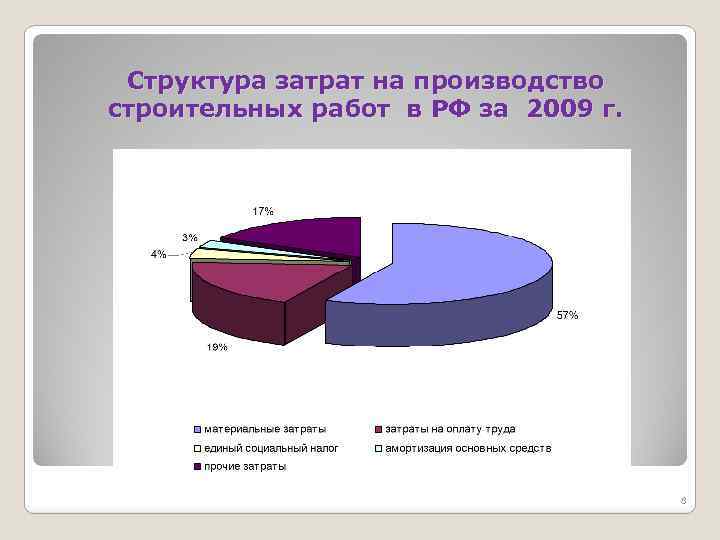 Структура затрат на производство строительных работ в РФ за 2009 г.

17%

3%

4%

57%

19%

материальные затраты
затраты на оплату труда
единый социальный налог
амортизация основных средств
прочие затраты

8